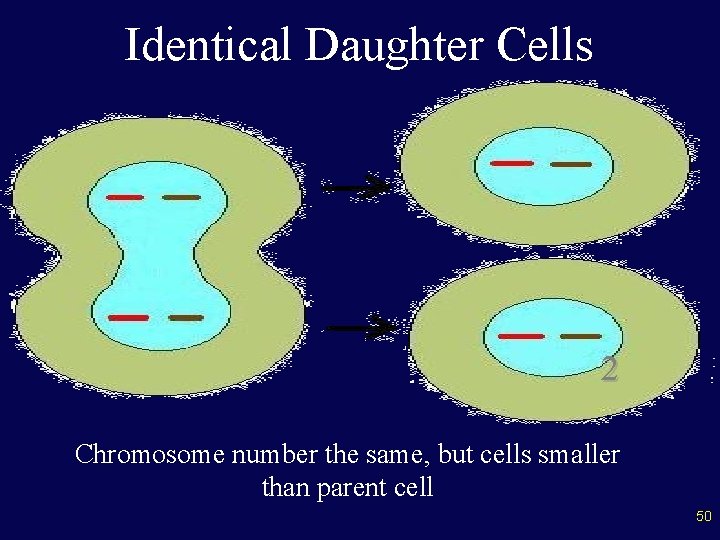 Identical Daughter Cells

2

Chromosome number the same, but cells smaller than parent cell

50